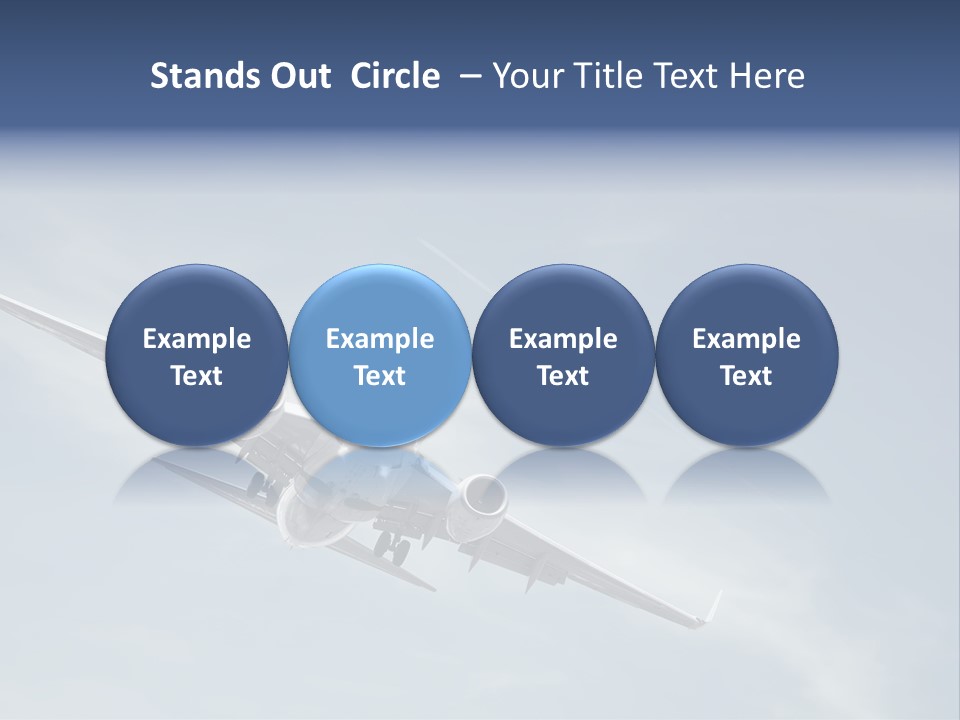 Stands Out Circle – Your Title Text Here

Example Text

Example Text

Example Text

Example Text